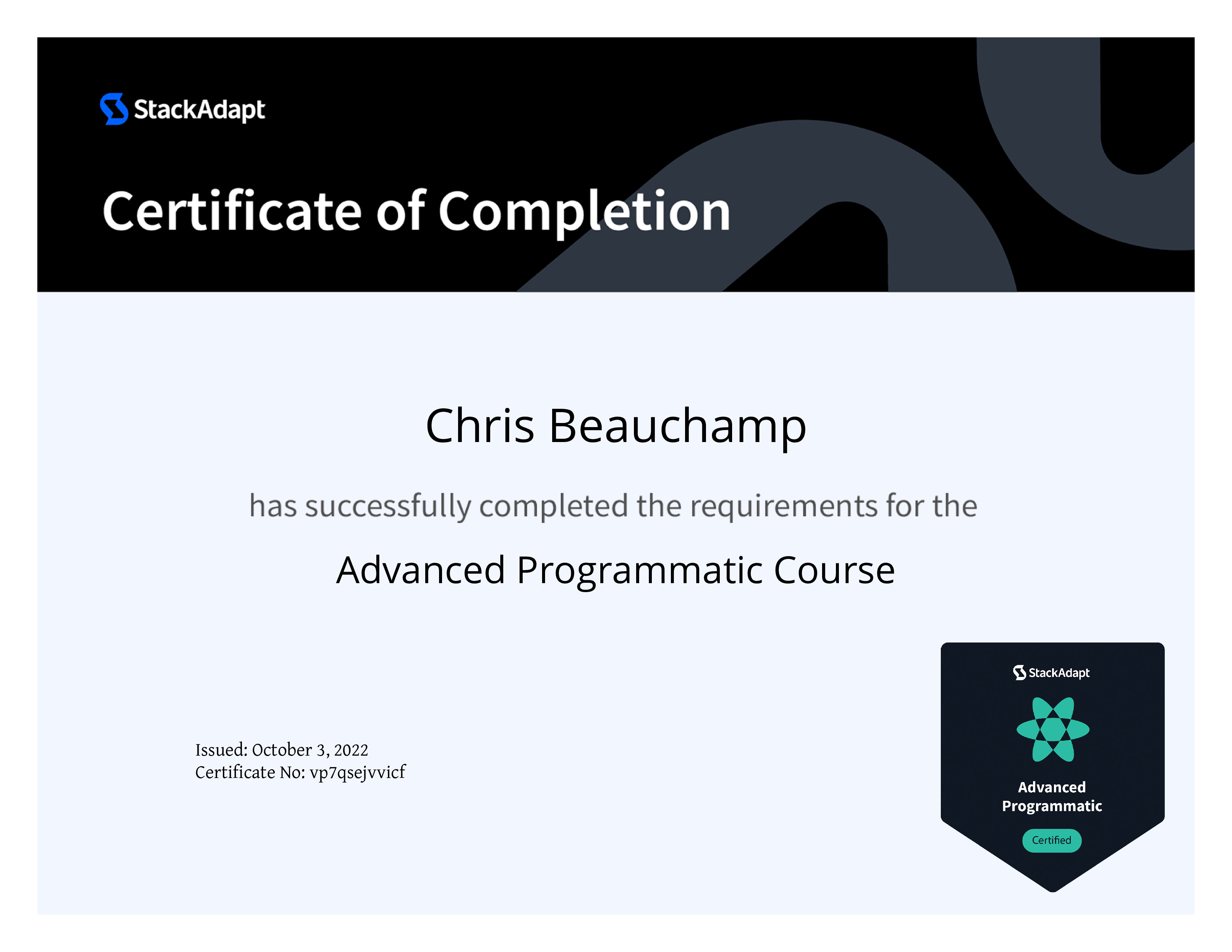 StackAdapt

Certificate of Completion

Chris Beauchamp

has successfully completed the requirements for the

Advanced Programmatic Course

Issued: October 3, 2022
Certificate No: vp7qsejvvicf

StackAdapt

Advanced Programmatic

Certified